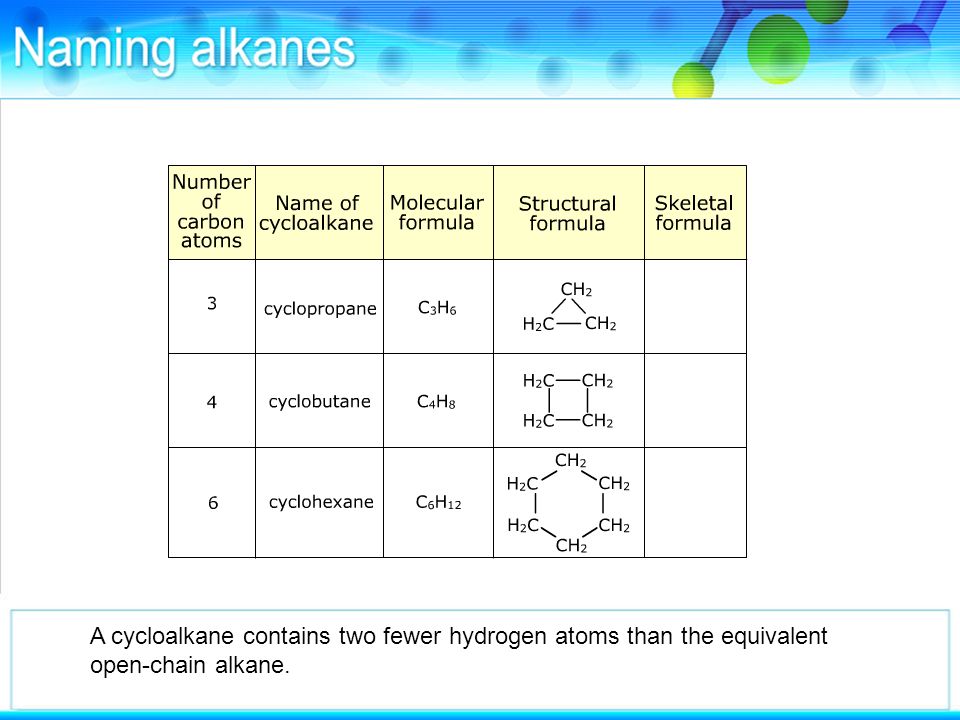 Naming alkanes

| Number of carbon atoms | Name of cycloalkane | Molecular formula | Structural formula | Skeletal formula |
|---|---|---|---|---|
| 3 | cyclopropane | $C_3H_6$ | $CH_2$ $H_2C$ $CH_2$ | |
| 4 | cyclobutane | $C_4H_8$ | $H_2C$ $CH_2$ $H_2C$ $CH_2$ | |
| 6 | cyclohexane | $C_6H_{12}$ | $CH_2$ $H_2C$ $CH_2$ $H_2C$ $CH_2$ $CH_2$ | |

A cycloalkane contains two fewer hydrogen atoms than the equivalent open-chain alkane.